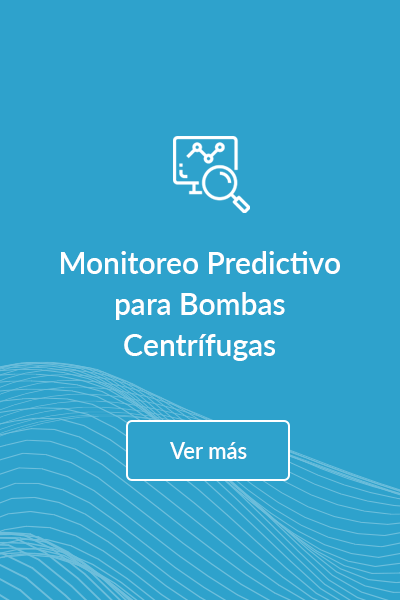 Monitoreo Predictivo para Bombas Centrífugas

Ver más